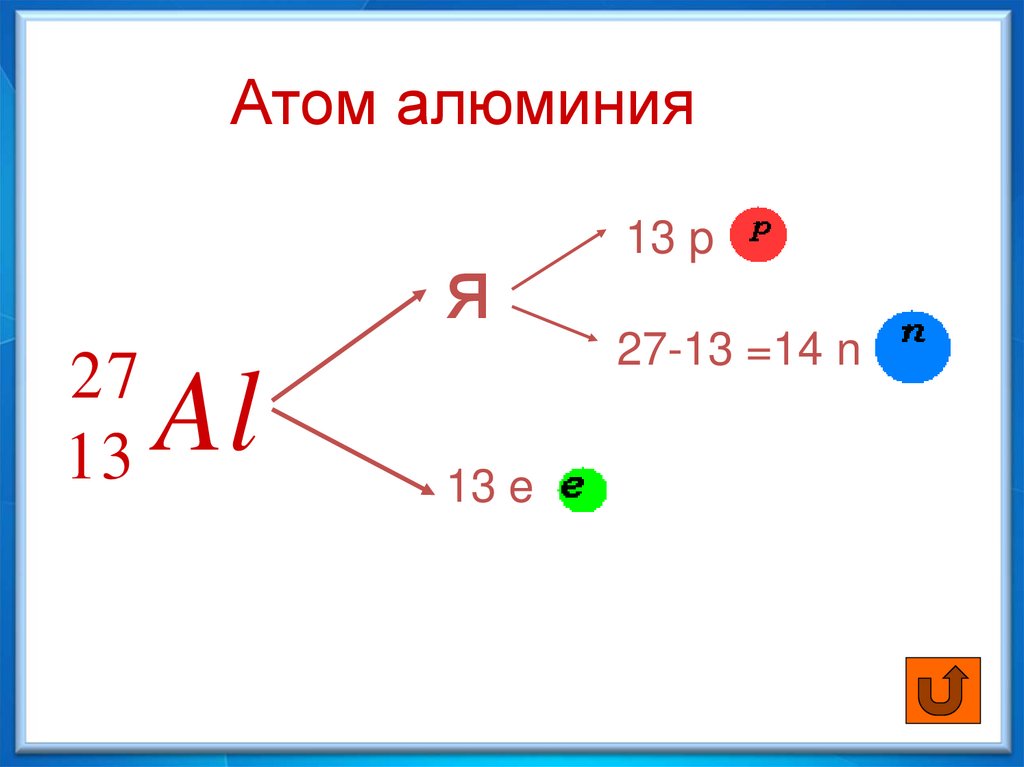 Атом алюминия

$^{27}_{13}Al$

Я

13 p p

27-13 =14 n n

13 e e